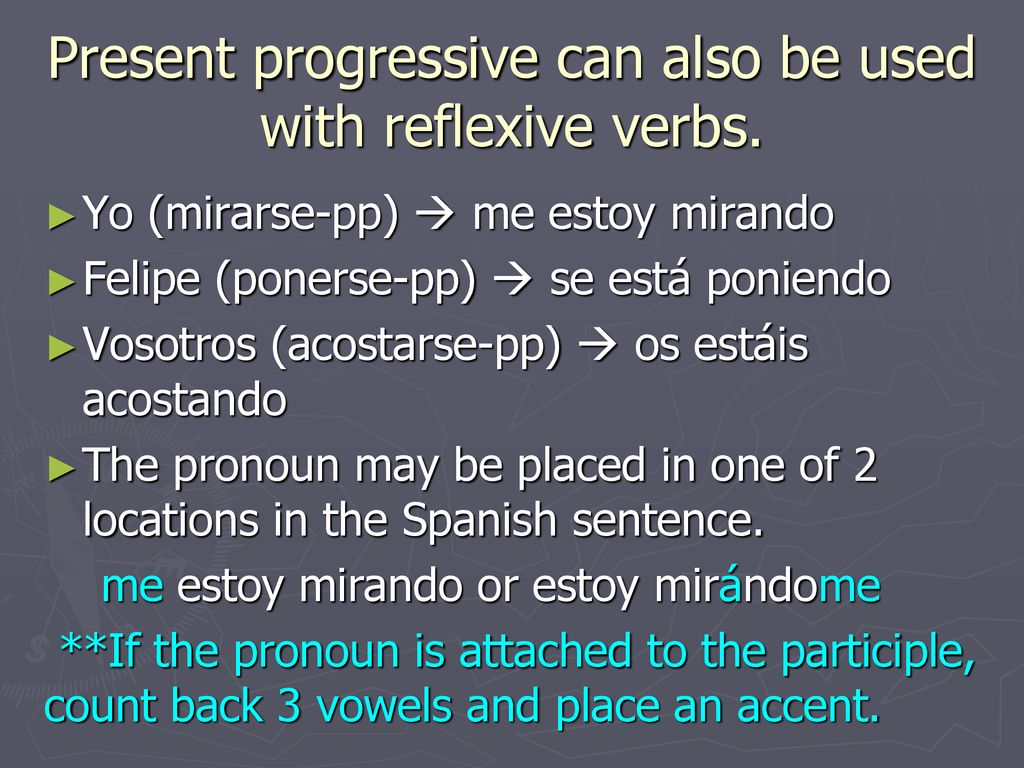 Present progressive can also be used with reflexive verbs.

►Yo (mirarse-pp) → me estoy mirando

►Felipe (ponerse-pp) → se está poniendo

►Vosotros (acostarse-pp) → os estáis acostando

►The pronoun may be placed in one of 2 locations in the Spanish sentence.

me estoy mirando or estoy mirándome

**If the pronoun is attached to the participle, count back 3 vowels and place an accent.